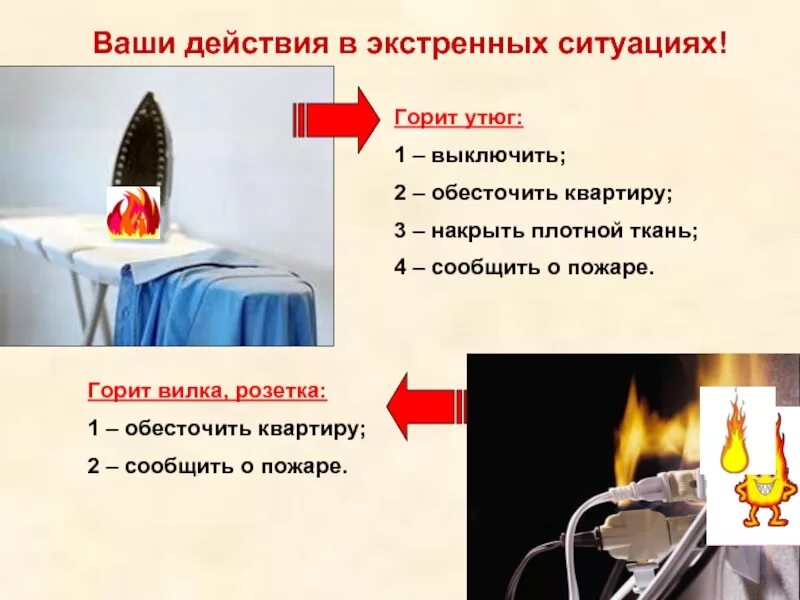 Ваши действия в экстренных ситуациях!

Горит утюг:

1 – выключить;

2 – обесточить квартиру;

3 – накрыть плотной ткань;

4 – сообщить о пожаре.

Горит вилка, розетка:

1 – обесточить квартиру;

2 – сообщить о пожаре.